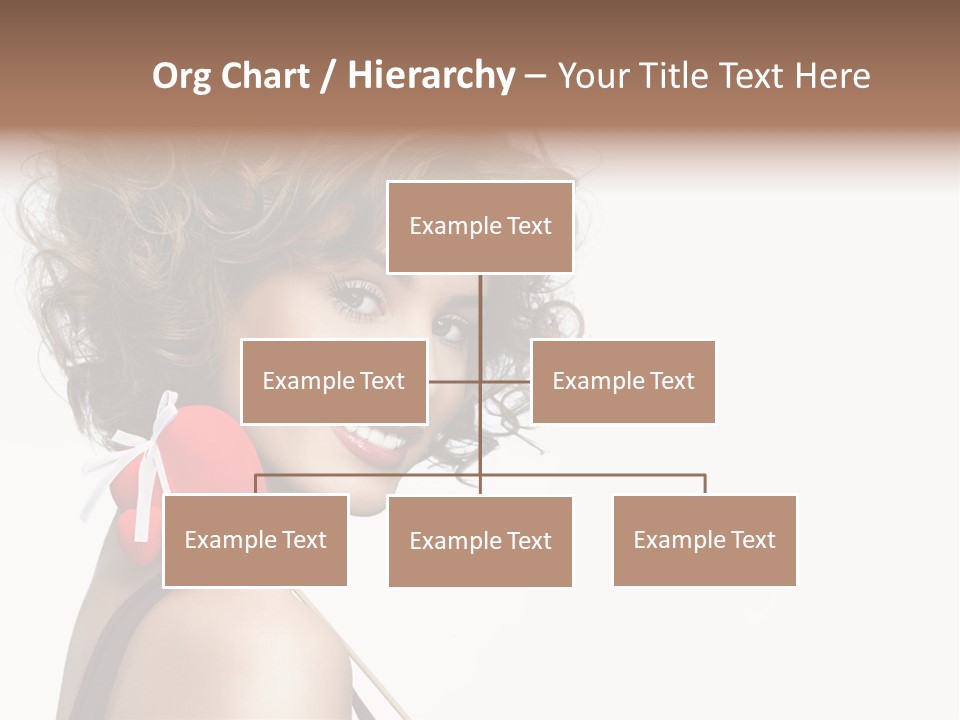 Org Chart / Hierarchy – Your Title Text Here

Example Text

Example Text

Example Text

Example Text

Example Text

Example Text